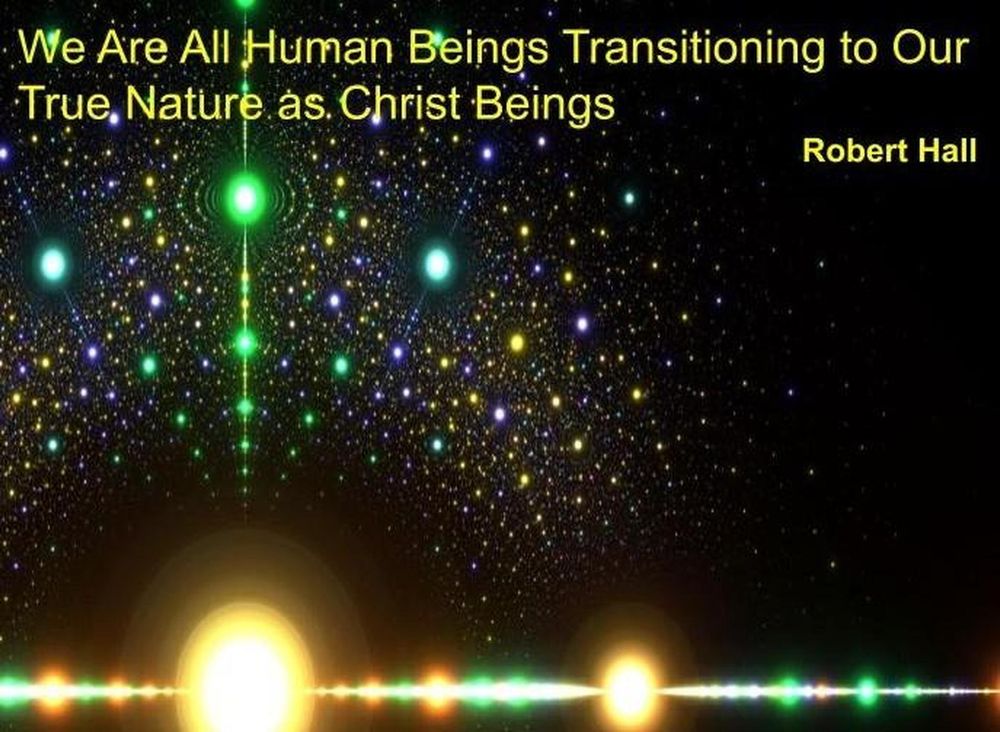 We Are All Human Beings Transitioning to Our True Nature as Christ Beings

Robert Hall